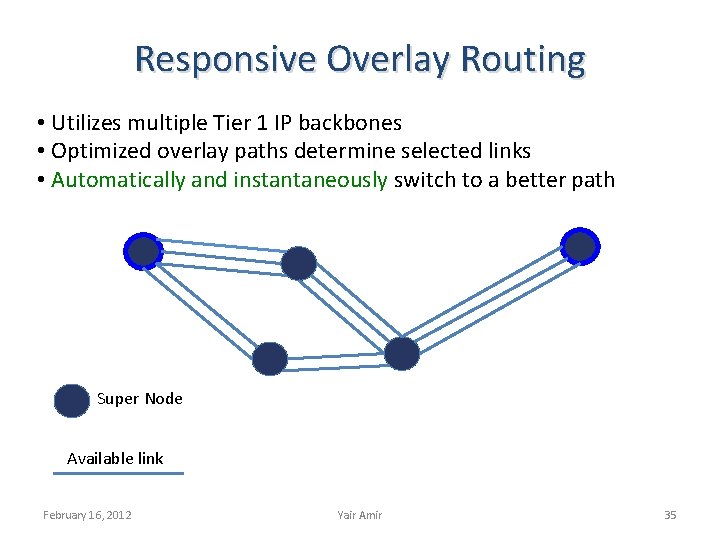 Responsive Overlay Routing

• Utilizes multiple Tier 1 IP backbones
• Optimized overlay paths determine selected links
• Automatically and instantaneously switch to a better path

Super Node

Available link

February 16, 2012

Yair Amir

35